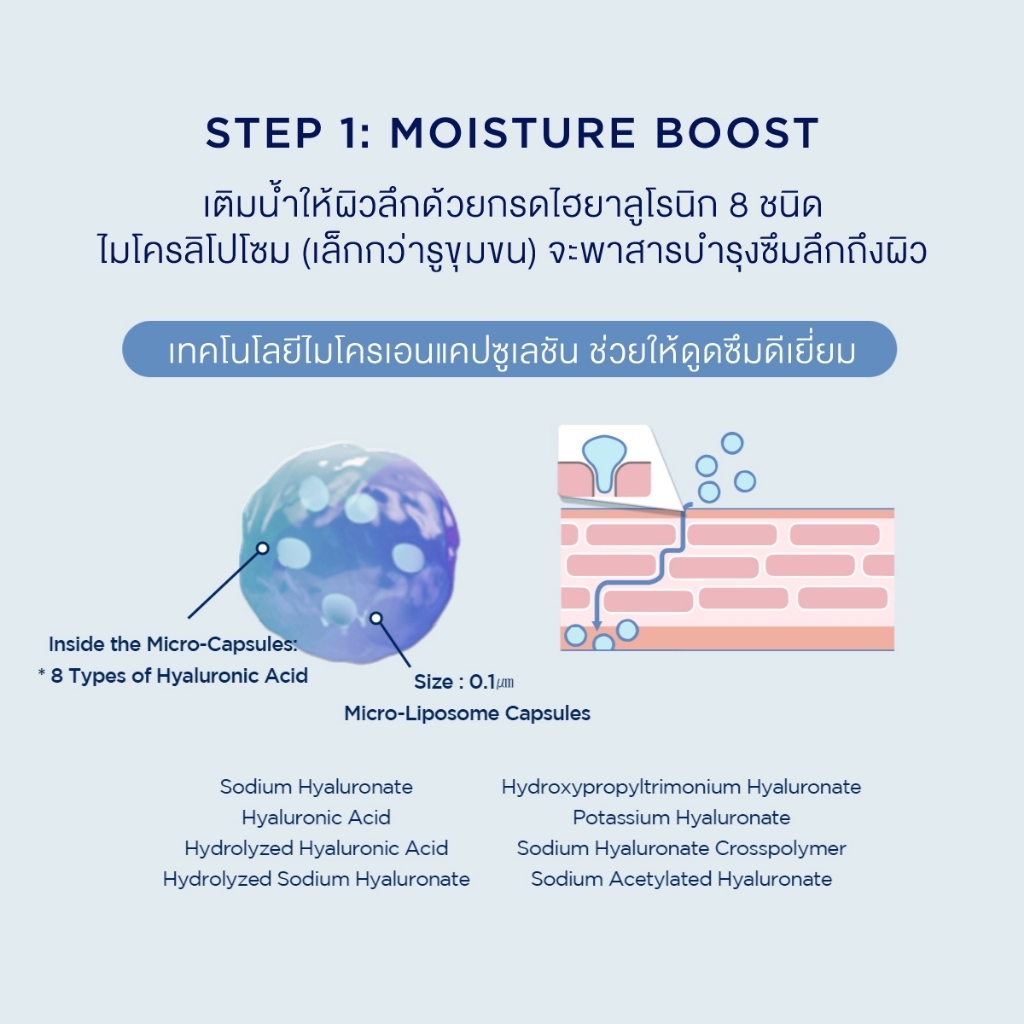 STEP 1: MOISTURE BOOST

เติมน้ำให้ผิวลึกด้วยกรดไฮยาลูโรนิก 8 ชนิด ไมโครลิโปโซม (เล็กกว่ารูขุมขน) จะพาสารบำรุงซึมลึกถึงผิว

เทคโนโลยีไมโครเอนแคปซูเลชัน ช่วยให้ดูดซึมดีเยี่ยม

Inside the Micro-Capsules:
* 8 Types of Hyaluronic Acid

Size : 0.1㎛
Micro-Liposome Capsules

Sodium Hyaluronate
Hyaluronic Acid
Hydrolyzed Hyaluronic Acid
Hydrolyzed Sodium Hyaluronate

Hydroxypropyltrimonium Hyaluronate
Potassium Hyaluronate
Sodium Hyaluronate Crosspolymer
Sodium Acetylated Hyaluronate